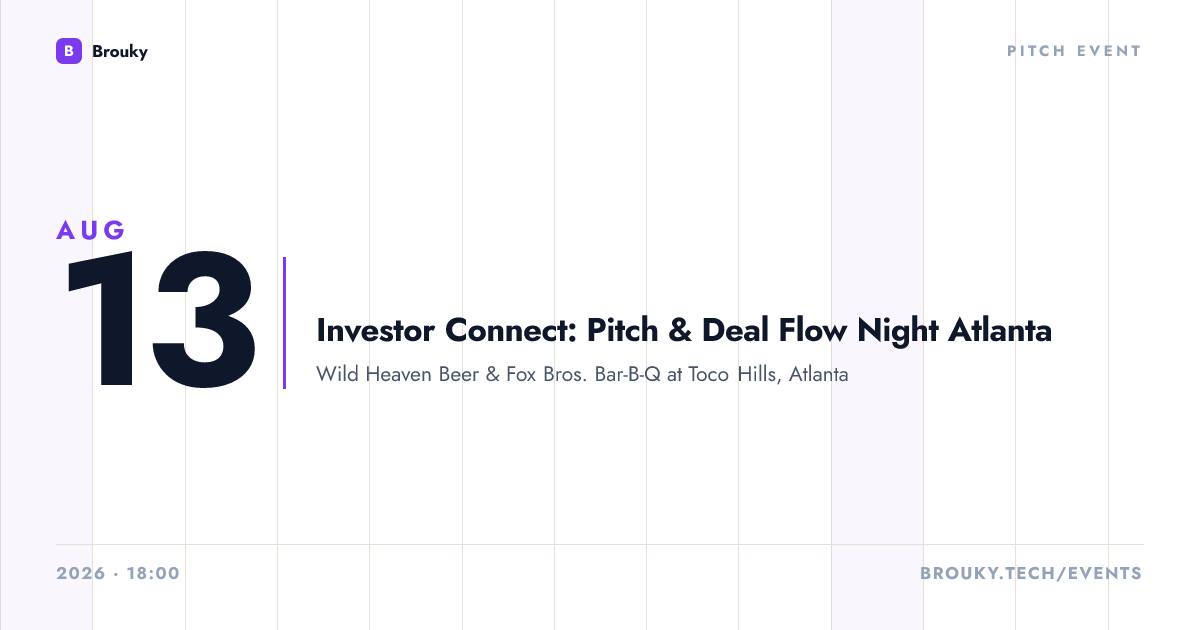 B Brouky

PITCH EVENT

AUG
13

Investor Connect: Pitch & Deal Flow Night Atlanta

Wild Heaven Beer & Fox Bros. Bar-B-Q at Toco Hills, Atlanta

2026 · 18:00

BROUKY.TECH/EVENTS